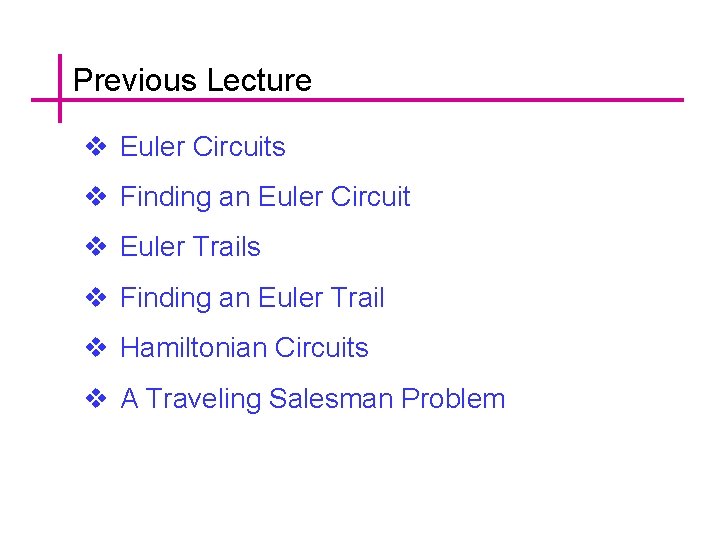 Previous Lecture

❖ Euler Circuits

❖ Finding an Euler Circuit

❖ Euler Trails

❖ Finding an Euler Trail

❖ Hamiltonian Circuits

❖ A Traveling Salesman Problem